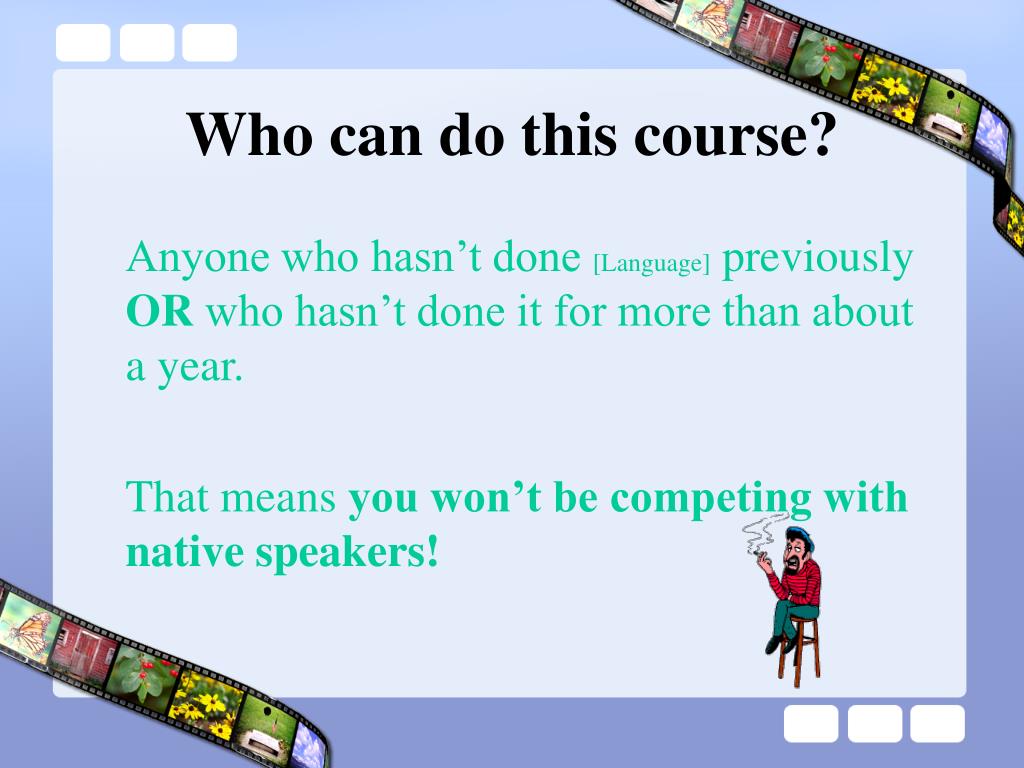 Who can do this course?

Anyone who hasn’t done [Language] previously OR who hasn’t done it for more than about a year.

That means you won’t be competing with native speakers!